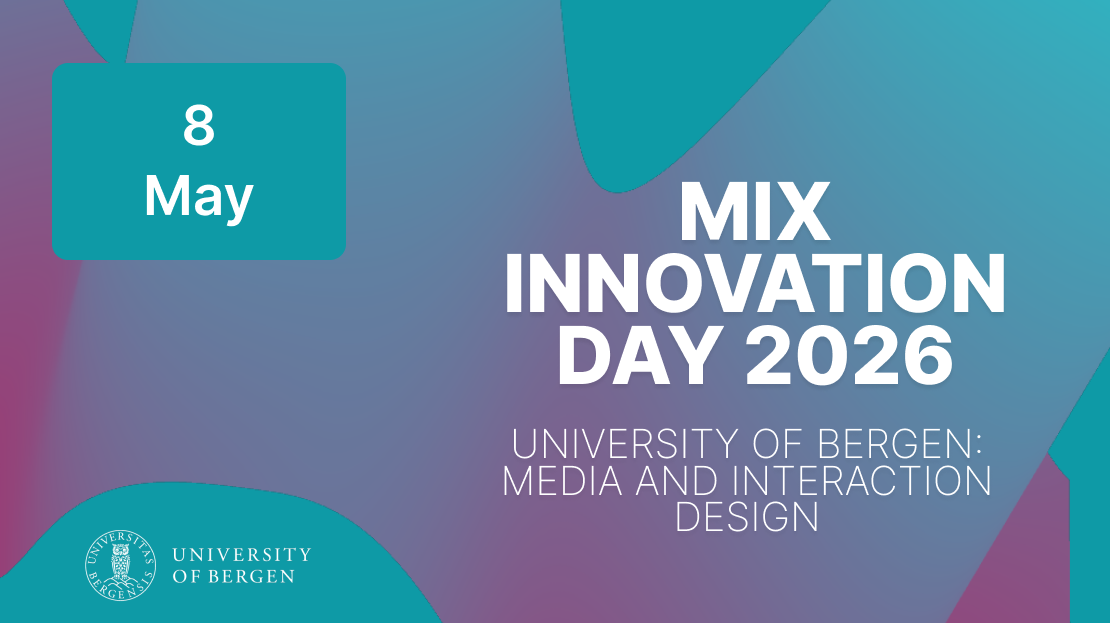 8
May

MIX INNOVATION DAY 2026

UNIVERSITY OF BERGEN: MEDIA AND INTERACTION DESIGN

UNIVERSITAS BERGENSIS

UNIVERSITY OF BERGEN